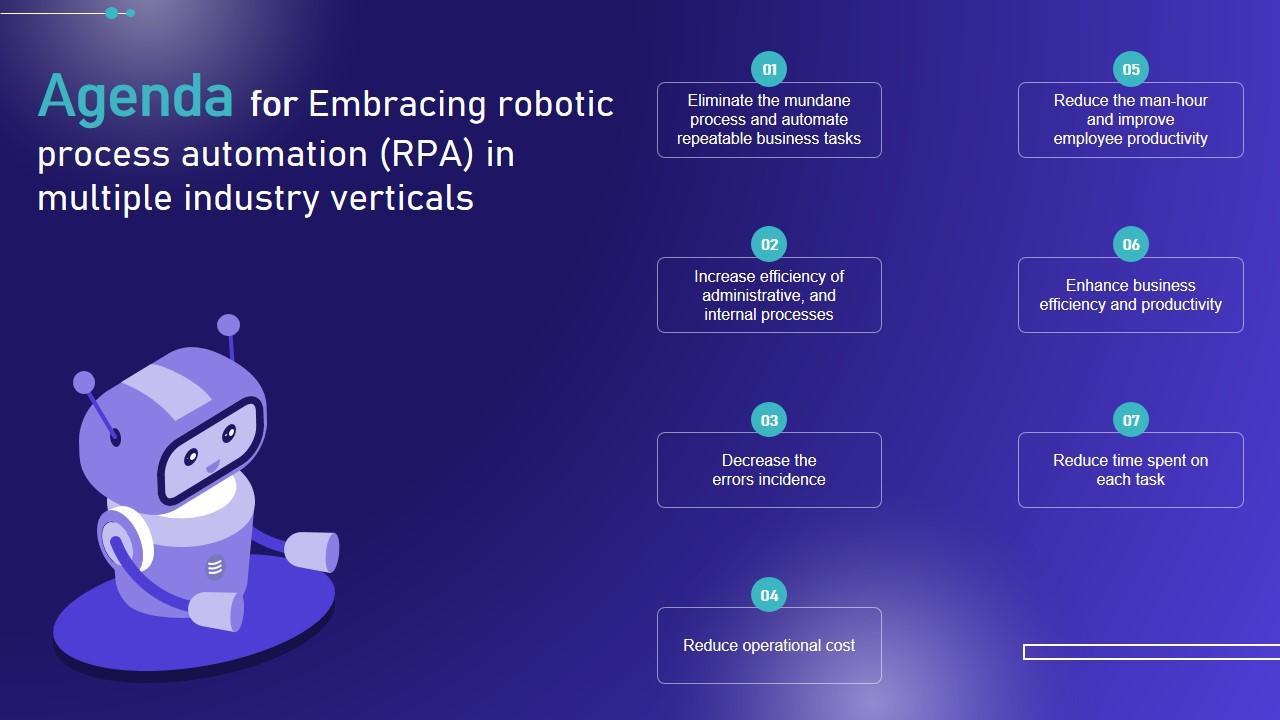 Agenda for Embracing robotic process automation (RPA) in multiple industry verticals

01
Eliminate the mundane process and automate repeatable business tasks

02
Increase efficiency of administrative, and internal processes

03
Decrease the errors incidence

04
Reduce operational cost

05
Reduce the man-hour and improve employee productivity

06
Enhance business efficiency and productivity

07
Reduce time spent on each task